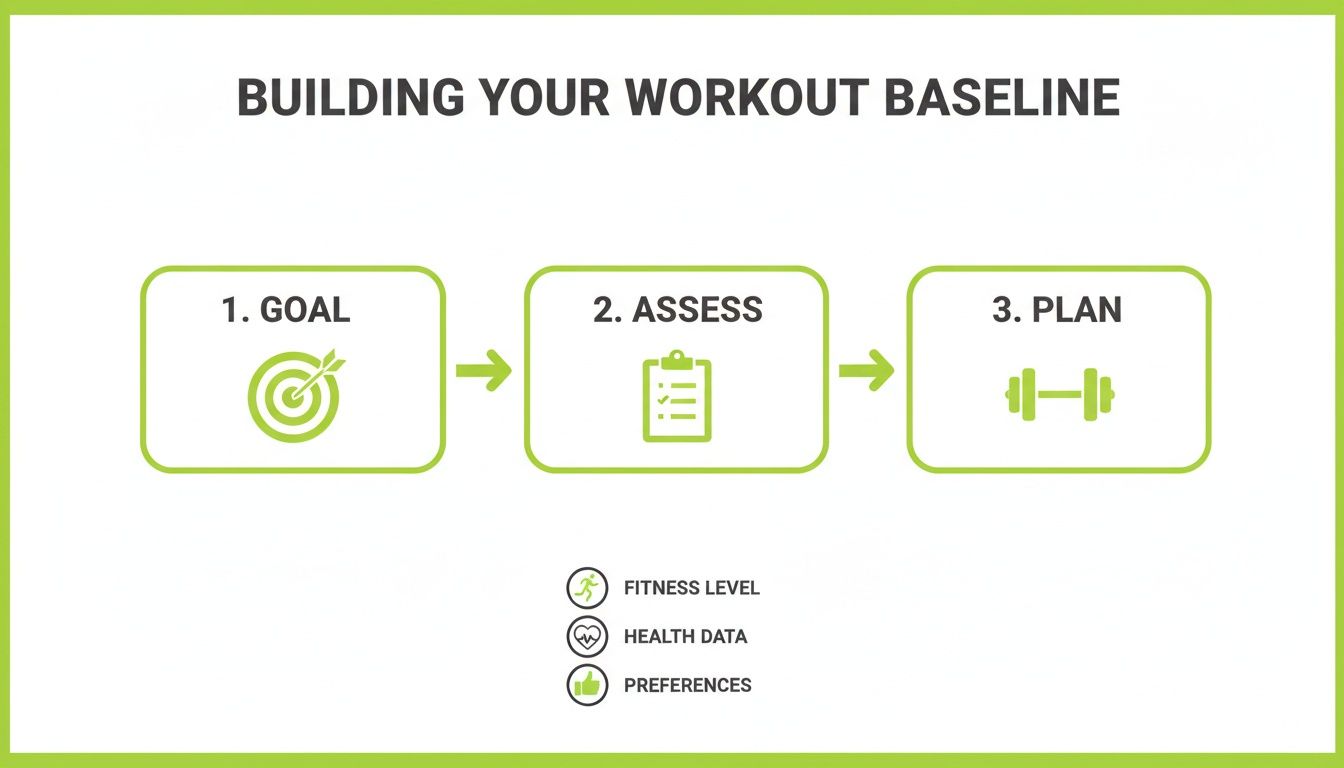 BUILDING YOUR WORKOUT BASELINE

1. GOAL

2. ASSESS

3. PLAN

FITNESS LEVEL

HEALTH DATA

PREFERENCES